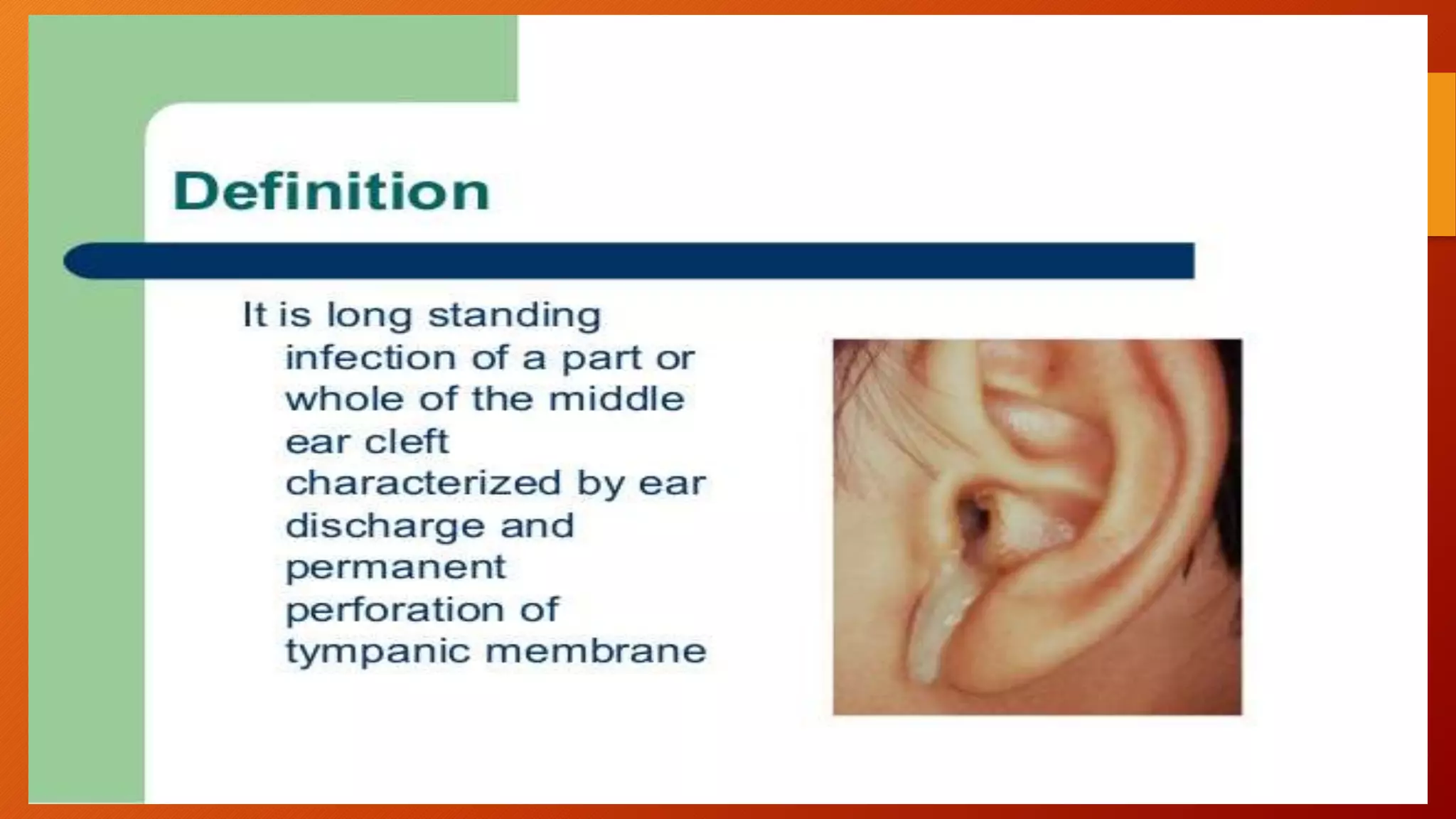 Definition

It is long standing infection of a part or whole of the middle ear cleft characterized by ear discharge and permanent perforation of tympanic membrane